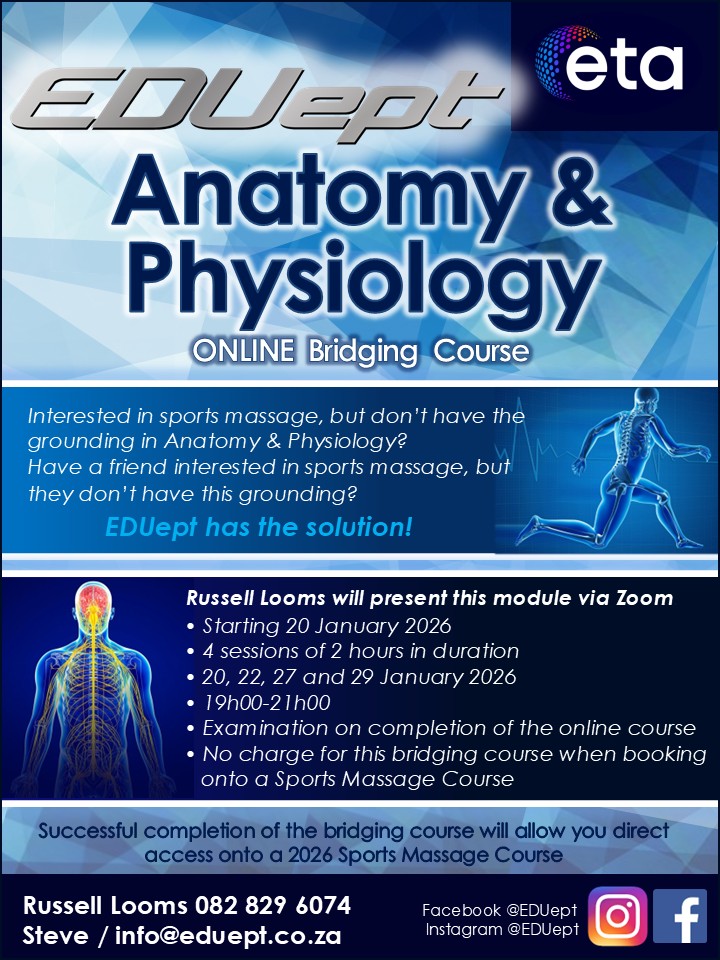 EDUept

eta

Anatomy & Physiology

ONLINE Bridging Course

Interested in sports massage, but don't have the grounding in Anatomy & Physiology?
Have a friend interested in sports massage, but they don't have this grounding?

EDUept has the solution!

Russell Looms will present this module via Zoom
• Starting 20 January 2026
• 4 sessions of 2 hours in duration
• 20, 22, 27 and 29 January 2026
• 19h00-21h00
• Examination on completion of the online course
• No charge for this bridging course when booking onto a Sports Massage Course

Successful completion of the bridging course will allow you direct access onto a 2026 Sports Massage Course

Russell Looms 082 829 6074
Steve / info@eduept.co.za

Facebook @EDUept
Instagram @EDUept